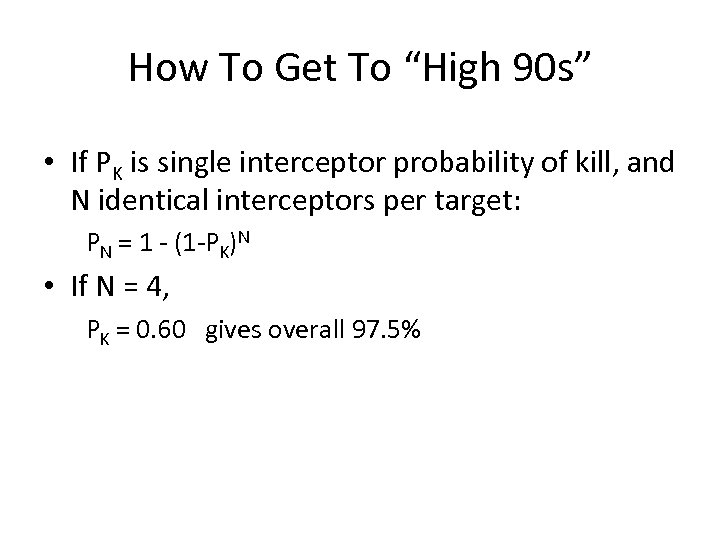 How To Get To “High 90s”

• If $P_K$ is single interceptor probability of kill, and N identical interceptors per target:

$P_N = 1 - (1-P_K)^N$

• If N = 4,

$P_K = 0.60$ gives overall 97.5%